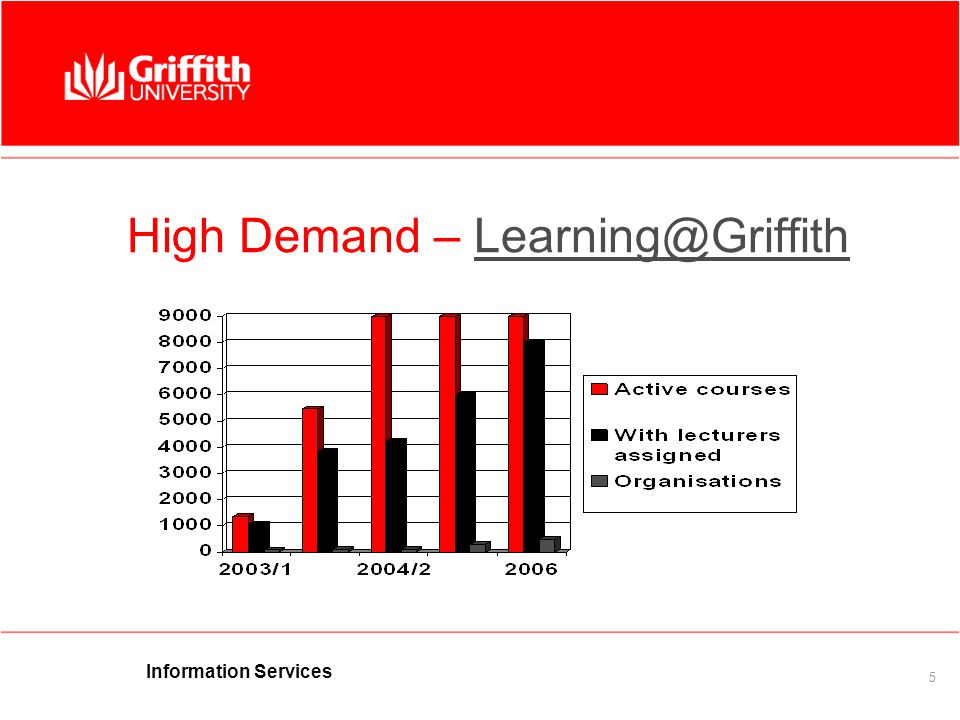 Griffith UNIVERSITY

High Demand – Learning@Griffith

9000
8000
7000
6000
5000
4000
3000
2000
1000
0

2003/1
2004/2
2006

Active courses
With lecturers assigned
Organisations

Information Services

5